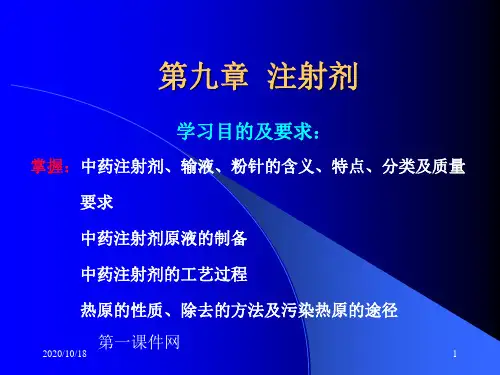 第九章 注射剂

学习目的及要求：

掌握：中药注射剂、输液、粉针的含义、特点、分类及质量要求

中药注射剂原液的制备

中药注射剂的工艺过程

热原的性质、除去的方法及污染热原的途径

第一课件网

2020/10/18

1